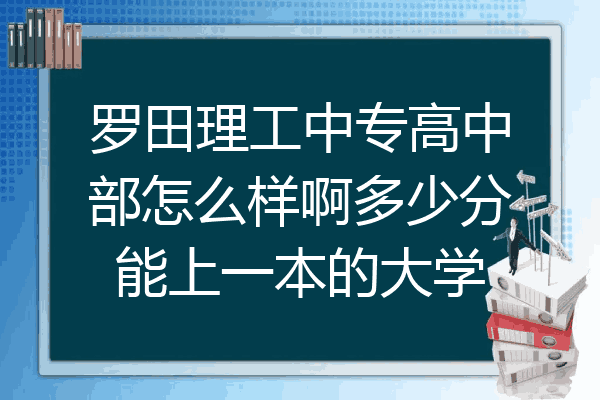 罗田理工中专高中部怎么样啊多少分能上一本的大学